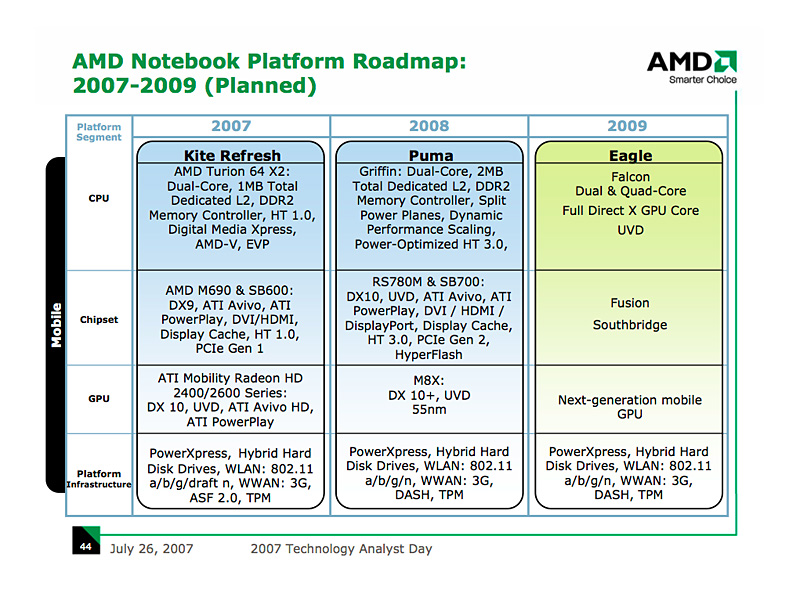 AMD Notebook Platform Roadmap: 2007-2009 (Planned)

AMD Smarter Choice

Mobile

| Platform Segment | 2007 | 2008 | 2009 |
|---|---|---|---|
| | Kite Refresh | Puma | Eagle |
| CPU | AMD Turion 64 X2: Dual-Core, 1MB Total Dedicated L2, DDR2 Memory Controller, HT 1.0, Digital Media Xpress, AMD-V, EVP | Griffin: Dual-Core, 2MB Total Dedicated L2, DDR2 Memory Controller, Split Power Planes, Dynamic Performance Scaling, Power-Optimized HT 3.0, | Falcon Dual & Quad-Core Full Direct X GPU Core UVD |
| Chipset | AMD M690 & SB600: DX9, ATI Avivo, ATI PowerPlay, DVI/HDMI, Display Cache, HT 1.0, PCIe Gen 1 | RS780M & SB700: DX10, UVD, ATI Avivo, ATI PowerPlay, DVI / HDMI / DisplayPort, Display Cache, HT 3.0, PCIe Gen 2, HyperFlash | Fusion Southbridge |
| GPU | ATI Mobility Radeon HD 2400/2600 Series: DX 10, UVD, ATI Avivo HD, ATI PowerPlay | M8X: DX 10+, UVD 55nm | Next-generation mobile GPU |
| Platform Infrastructure | PowerXpress, Hybrid Hard Disk Drives, WLAN: 802.11 a/b/g/draft n, WWAN: 3G, ASF 2.0, TPM | PowerXpress, Hybrid Hard Disk Drives, WLAN: 802.11 a/b/g/n, WWAN: 3G, DASH, TPM | PowerXpress, Hybrid Hard Disk Drives, WLAN: 802.11 a/b/g/n, WWAN: 3G, DASH, TPM |

44 July 26, 2007 2007 Technology Analyst Day